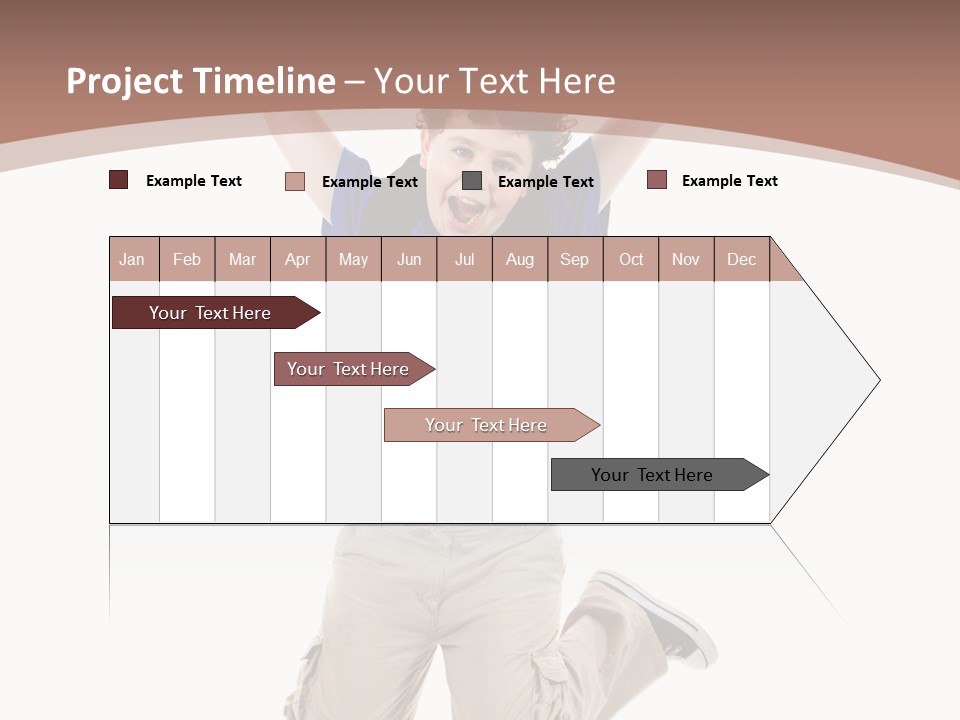 Project Timeline – Your Text Here

Example Text Example Text Example Text Example Text

| Jan | Feb | Mar | Apr | May | Jun | Jul | Aug | Sep | Oct | Nov | Dec |
|---|---|---|---|---|---|---|---|---|---|---|---|

Your Text Here

Your Text Here

Your Text Here

Your Text Here